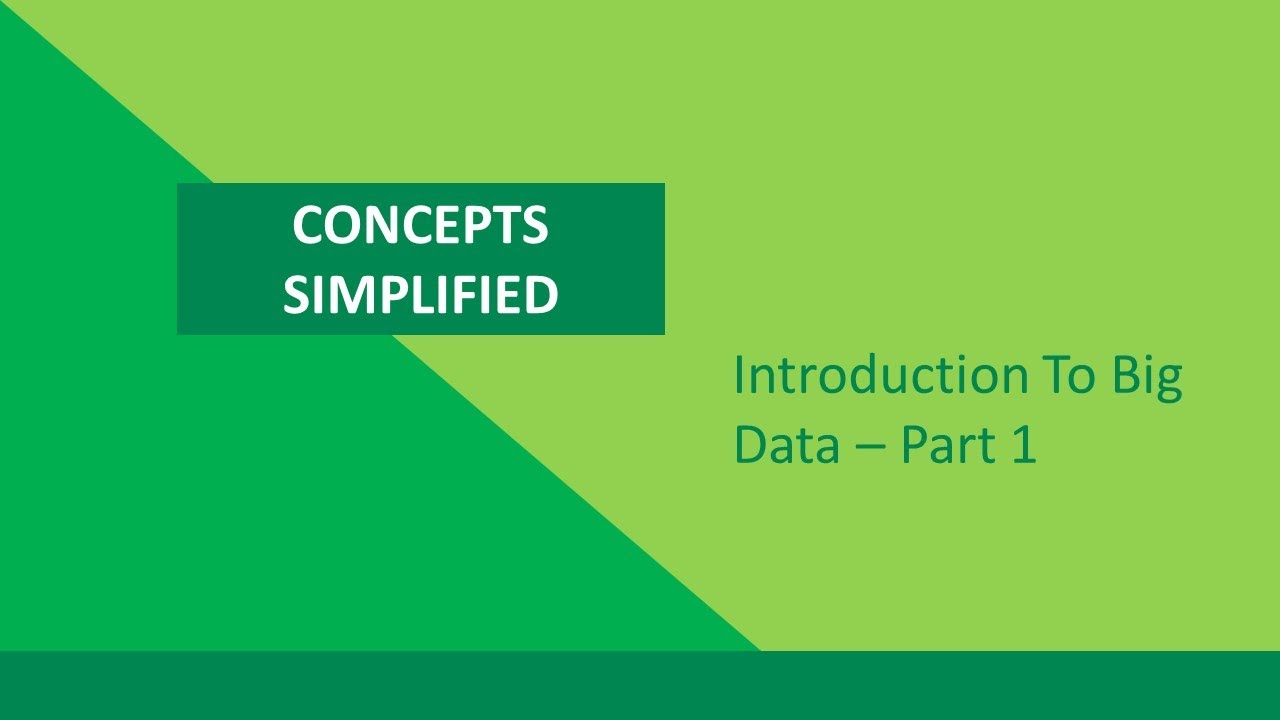 CONCEPTS SIMPLIFIED

Introduction To Big Data – Part 1